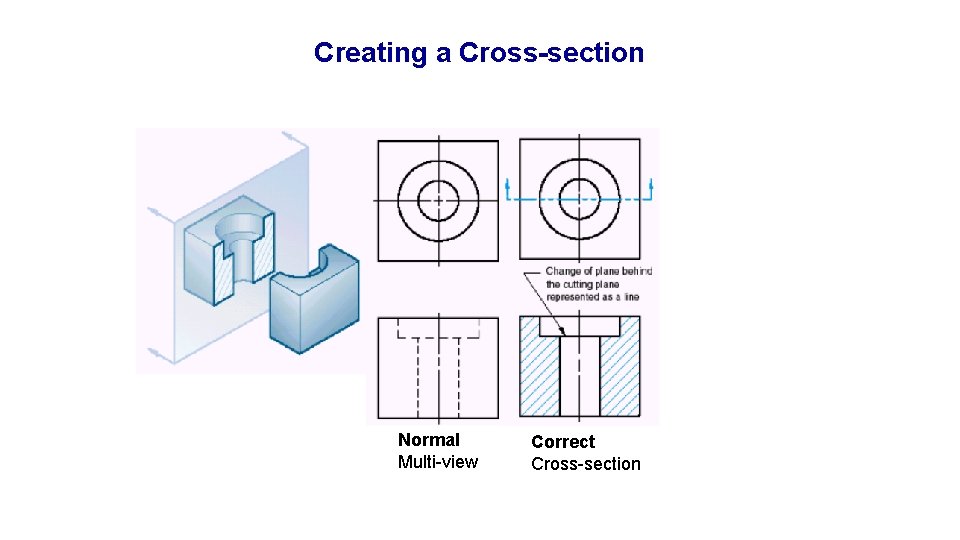 Creating a Cross-section

Change of plane behind the cutting plane represented as a line

Normal
Multi-view

Correct
Cross-section